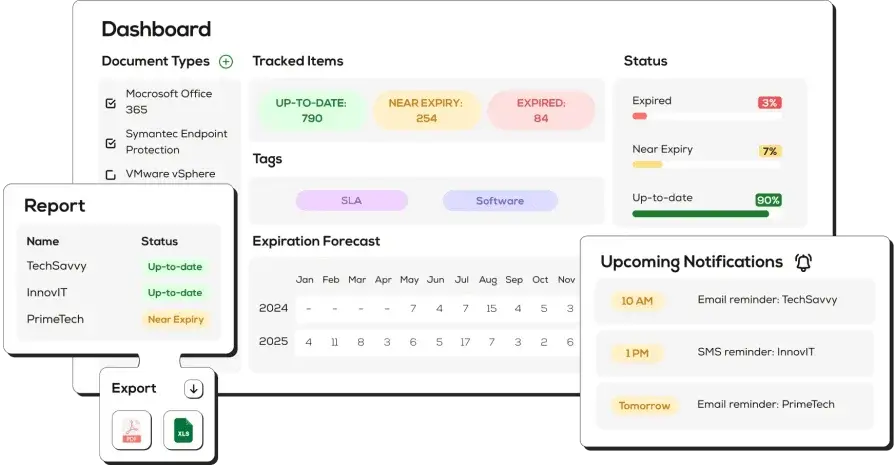 Dashboard

Document Types

Mocrosoft Office 365

Symantec Endpoint Protection

VMware vSphere

Tracked Items

UP-TO-DATE: 790

NEAR EXPIRY: 254

EXPIRED: 84

Tags

SLA

Software

Expiration Forecast

| | Jan | Feb | Mar | Apr | May | Jun | Jul | Aug | Sep | Oct | Nov |
|---|---|---|---|---|---|---|---|---|---|---|---|
| 2024 | - | - | - | - | 7 | 4 | 7 | 15 | 4 | 5 | 3 |
| 2025 | 4 | 11 | 8 | 3 | 6 | 5 | 17 | 7 | 3 | 2 | 6 |

Status

Expired 3%

Near Expiry 7%

Up-to-date 90%

Report

| Name | Status |
|---|---|
| TechSavvy | Up-to-date |
| InnovIT | Up-to-date |
| PrimeTech | Near Expiry |

Export

PDF

XLS

Upcoming Notifications

10 AM Email reminder: TechSavvy

1 PM SMS reminder: InnovIT

Tomorrow Email reminder: PrimeTech